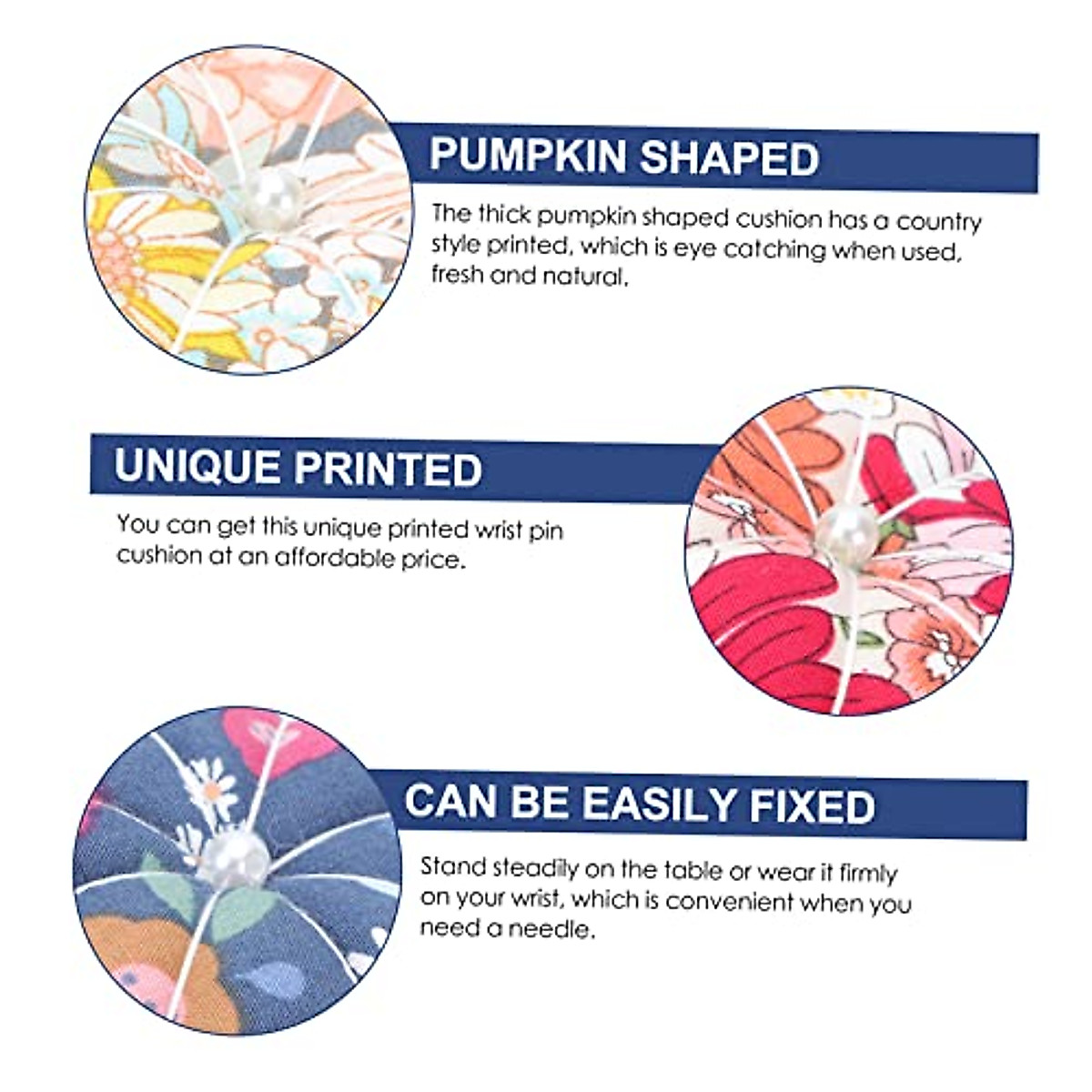 PUMPKIN SHAPED

The thick pumpkin shaped cushion has a country style printed, which is eye catching when used, fresh and natural.

UNIQUE PRINTED

You can get this unique printed wrist pin cushion at an affordable price.

CAN BE EASILY FIXED

Stand steadily on the table or wear it firmly on your wrist, which is convenient when you need a needle.